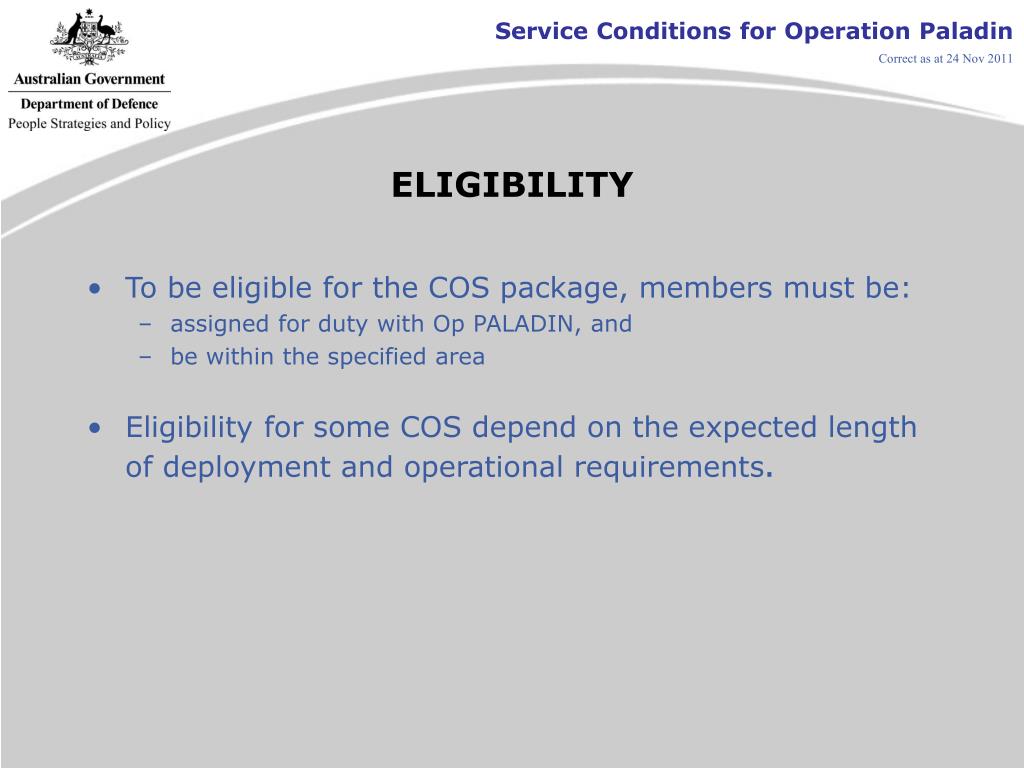 Australian Government
Department of Defence
People Strategies and Policy

Service Conditions for Operation Paladin
Correct as at 24 Nov 2011

ELIGIBILITY

• To be eligible for the COS package, members must be:
– assigned for duty with Op PALADIN, and
– be within the specified area

• Eligibility for some COS depend on the expected length of deployment and operational requirements.